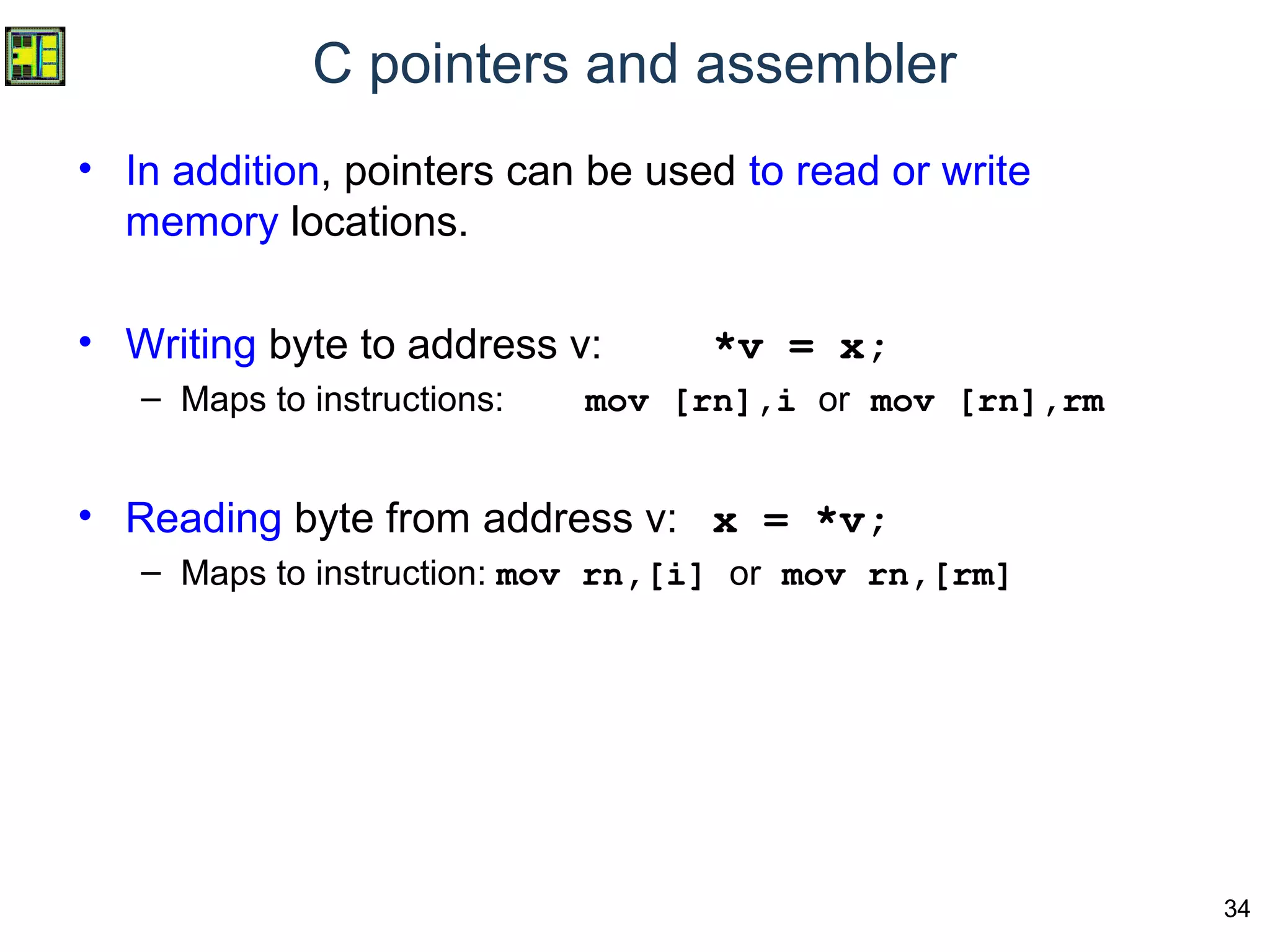 C pointers and assembler

• In addition, pointers can be used to read or write memory locations.

• Writing byte to address v: *v = x;
  – Maps to instructions: mov [rn],i or mov [rn],rm

• Reading byte from address v: x = *v;
  – Maps to instruction: mov rn,[i] or mov rn,[rm]

34